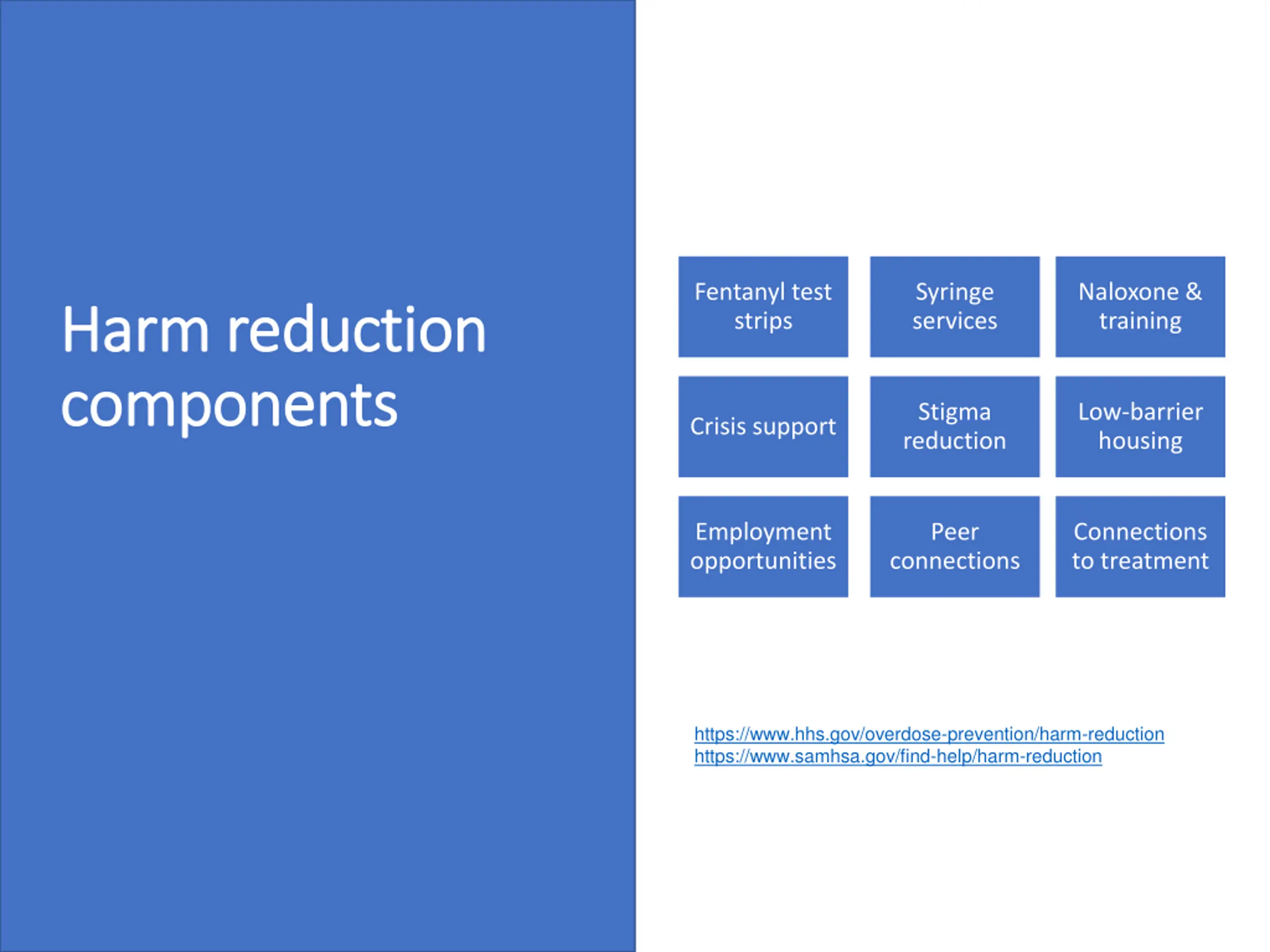 Harm reduction components

Fentanyl test strips

Syringe services

Naloxone & training

Crisis support

Stigma reduction

Low-barrier housing

Employment opportunities

Peer connections

Connections to treatment

https://www.hhs.gov/overdose-prevention/harm-reduction
https://www.samhsa.gov/find-help/harm-reduction